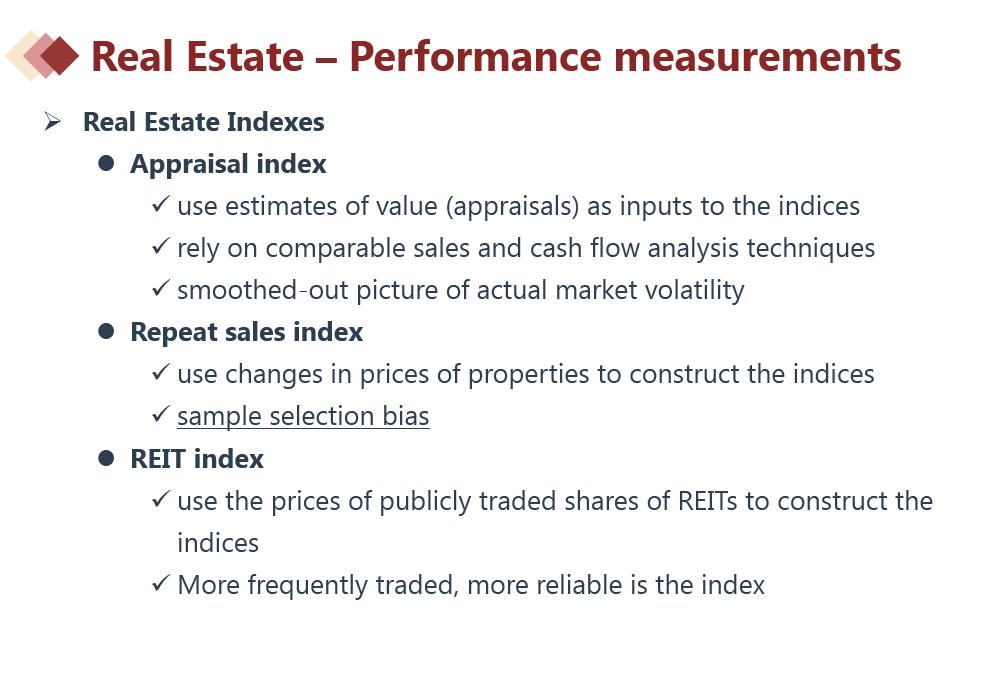 Real Estate – Performance measurements

➢ Real Estate Indexes

● Appraisal index

✓ use estimates of value (appraisals) as inputs to the indices

✓ rely on comparable sales and cash flow analysis techniques

✓ smoothed-out picture of actual market volatility

● Repeat sales index

✓ use changes in prices of properties to construct the indices

✓ sample selection bias

● REIT index

✓ use the prices of publicly traded shares of REITs to construct the indices

✓ More frequently traded, more reliable is the index